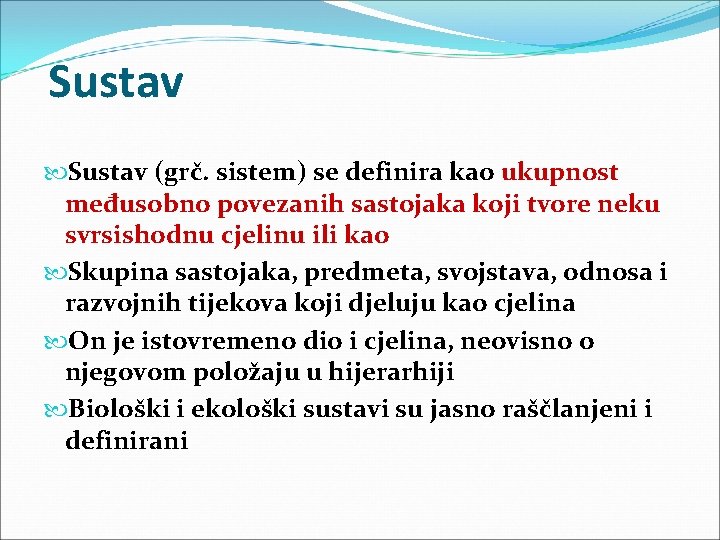 Sustav

Sustav (grč. sistem) se definira kao ukupnost međusobno povezanih sastojaka koji tvore neku svrsishodnu cjelinu ili kao

Skupina sastojaka, predmeta, svojstava, odnosa i razvojnih tijekova koji djeluju kao cjelina

On je istovremeno dio i cjelina, neovisno o njegovom položaju u hijerarhiji

Biološki i ekološki sustavi su jasno raščlanjeni i definirani